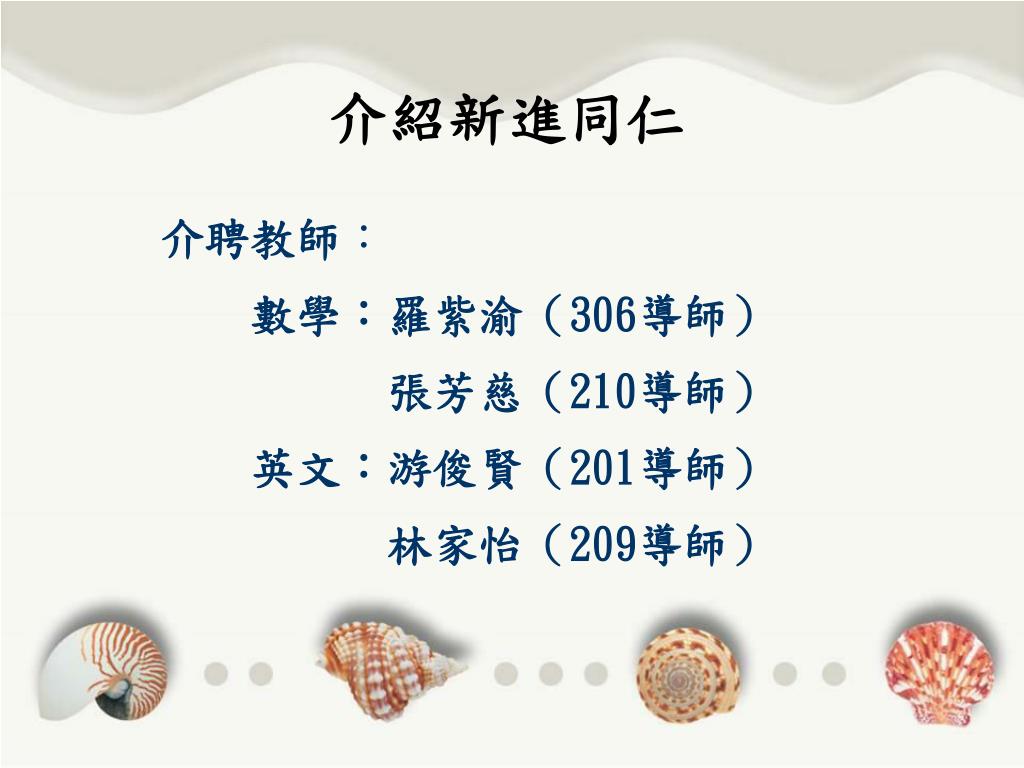 介紹新進同仁

介聘教師：

數學：羅紫渝（306導師）

張芳慈（210導師）

英文：游俊賢（201導師）

林家怡（209導師）